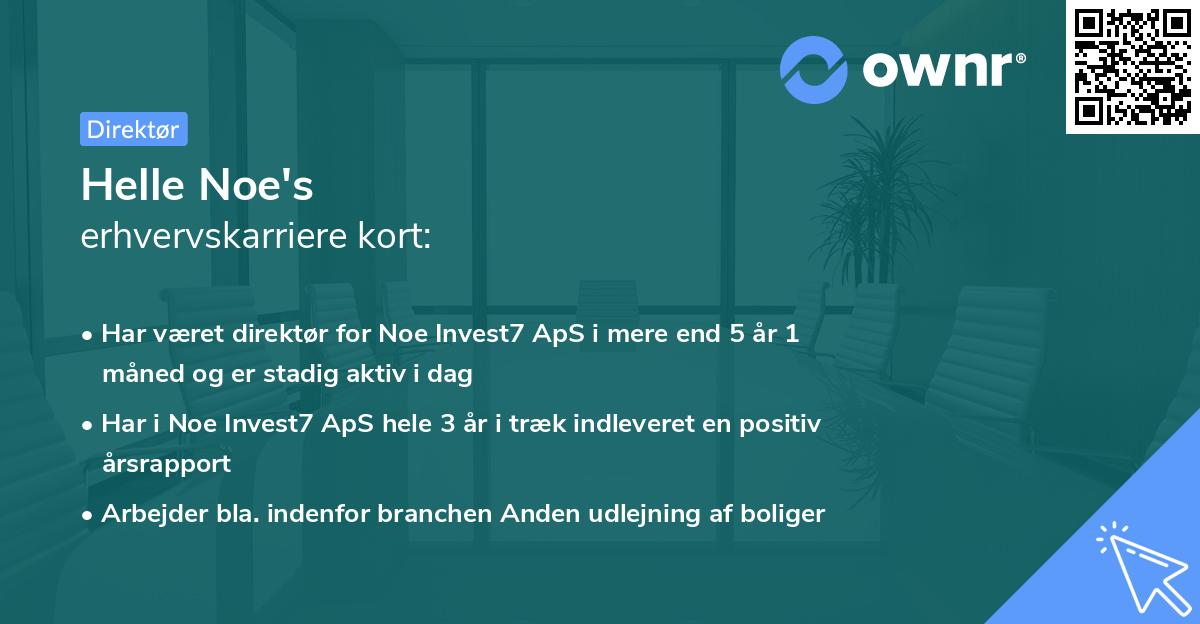 ownr®

Direktør

Helle Noe's
erhvervskarriere kort:

• Har været direktør for Noe Invest7 ApS i mere end 5 år 1 måned og er stadig aktiv i dag
• Har i Noe Invest7 ApS hele 3 år i træk indleveret en positiv årsrapport
• Arbejder bla. indenfor branchen Anden udlejning af boliger